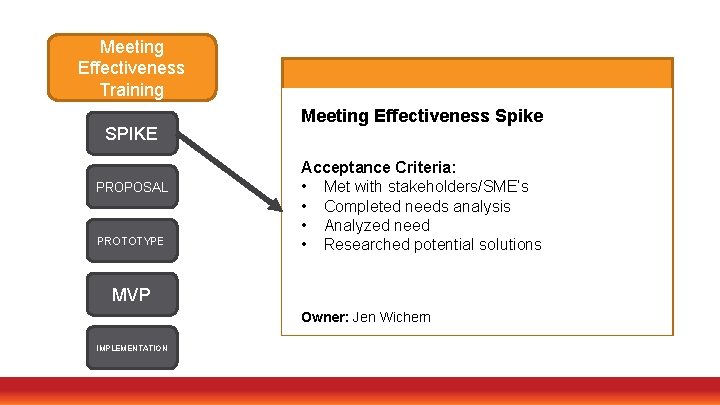 Meeting Effectiveness Training

SPIKE

PROPOSAL

PROTOTYPE

MVP

IMPLEMENTATION

Meeting Effectiveness Spike

Acceptance Criteria:
• Met with stakeholders/SME's
• Completed needs analysis
• Analyzed need
• Researched potential solutions

Owner: Jen Wichem